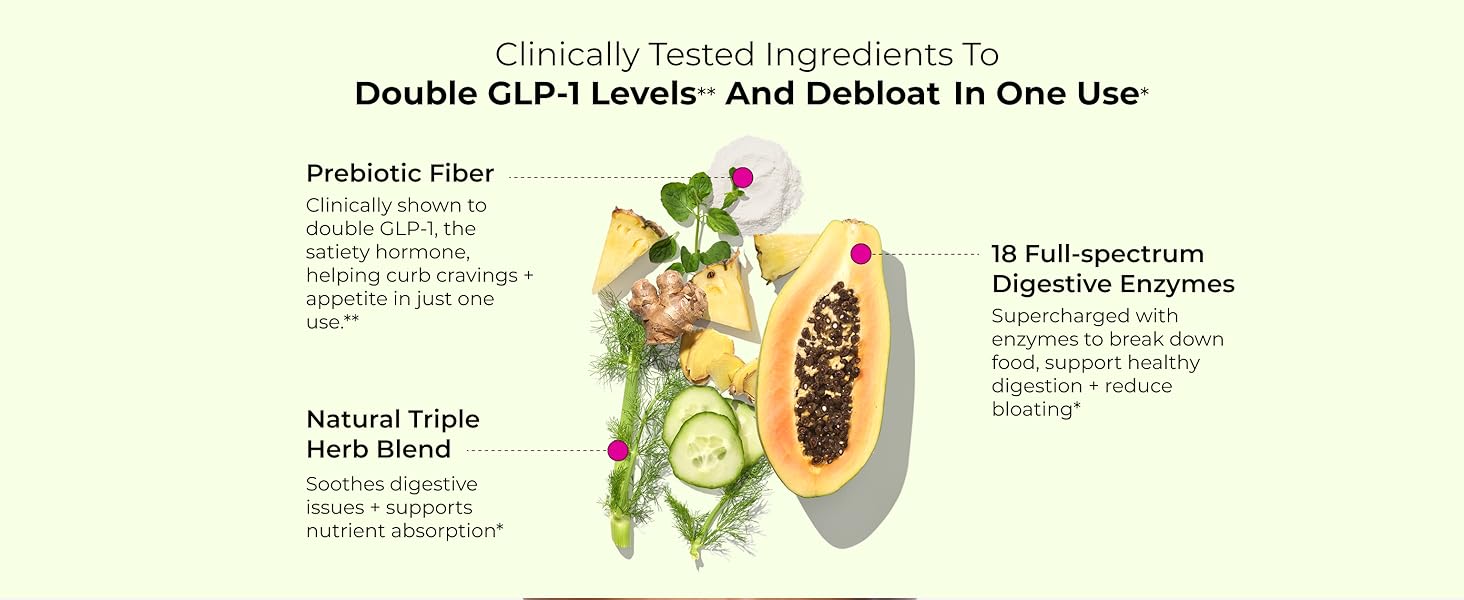 Clinically Tested Ingredients To
Double GLP-1 Levels** And Debloat In One Use*

Prebiotic Fiber

Clinically shown to double GLP-1, the satiety hormone, helping curb cravings + appetite in just one use.**

Natural Triple Herb Blend

Soothes digestive issues + supports nutrient absorption*

18 Full-spectrum Digestive Enzymes

Supercharged with enzymes to break down food, support healthy digestion + reduce bloating*